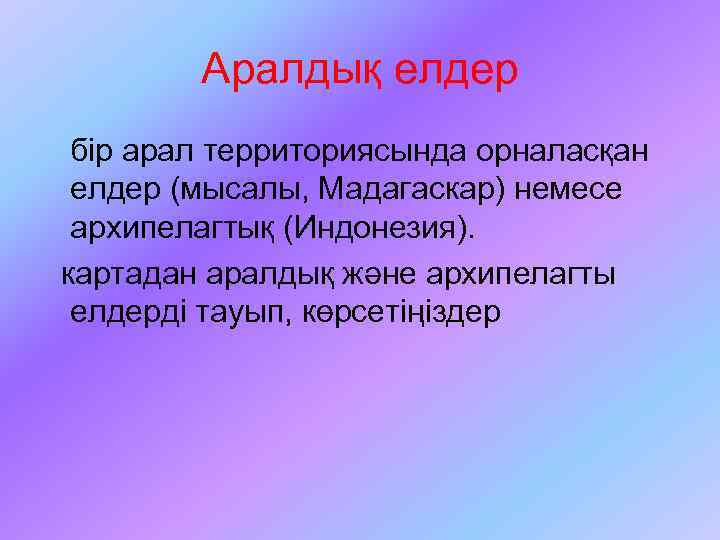 Аралдық елдер

бір арал территориясында орналасқан елдер (мысалы, Мадагаскар) немесе архипелагтық (Индонезия).

картадан аралдық және архипелагты елдерді тауып, көрсетіңіздер